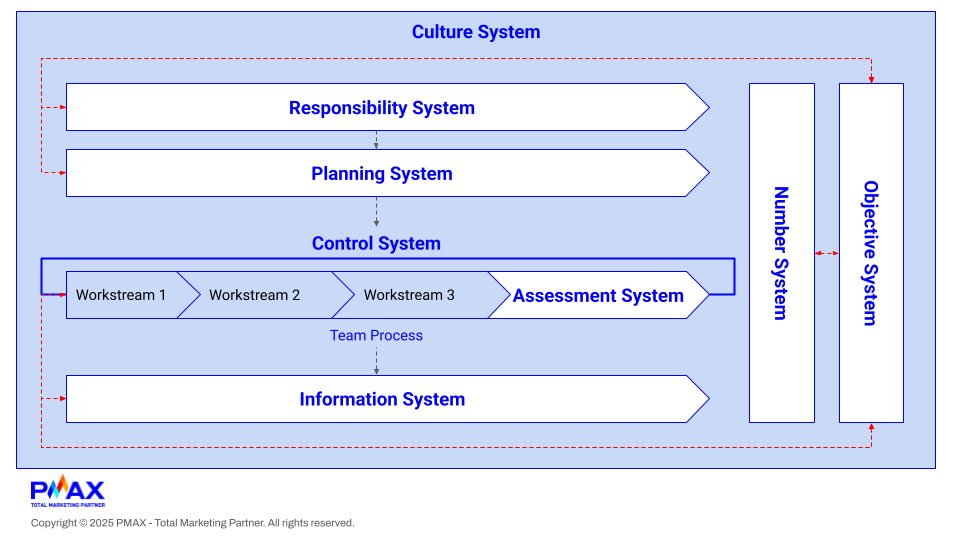 Culture System

Responsibility System

Planning System

Control System

Workstream 1

Workstream 2

Workstream 3

Assessment System

Team Process

Information System

Number System

Objective System

PMAX
TOTAL MARKETING PARTNER

Copyright © 2025 PMAX - Total Marketing Partner. All rights reserved.